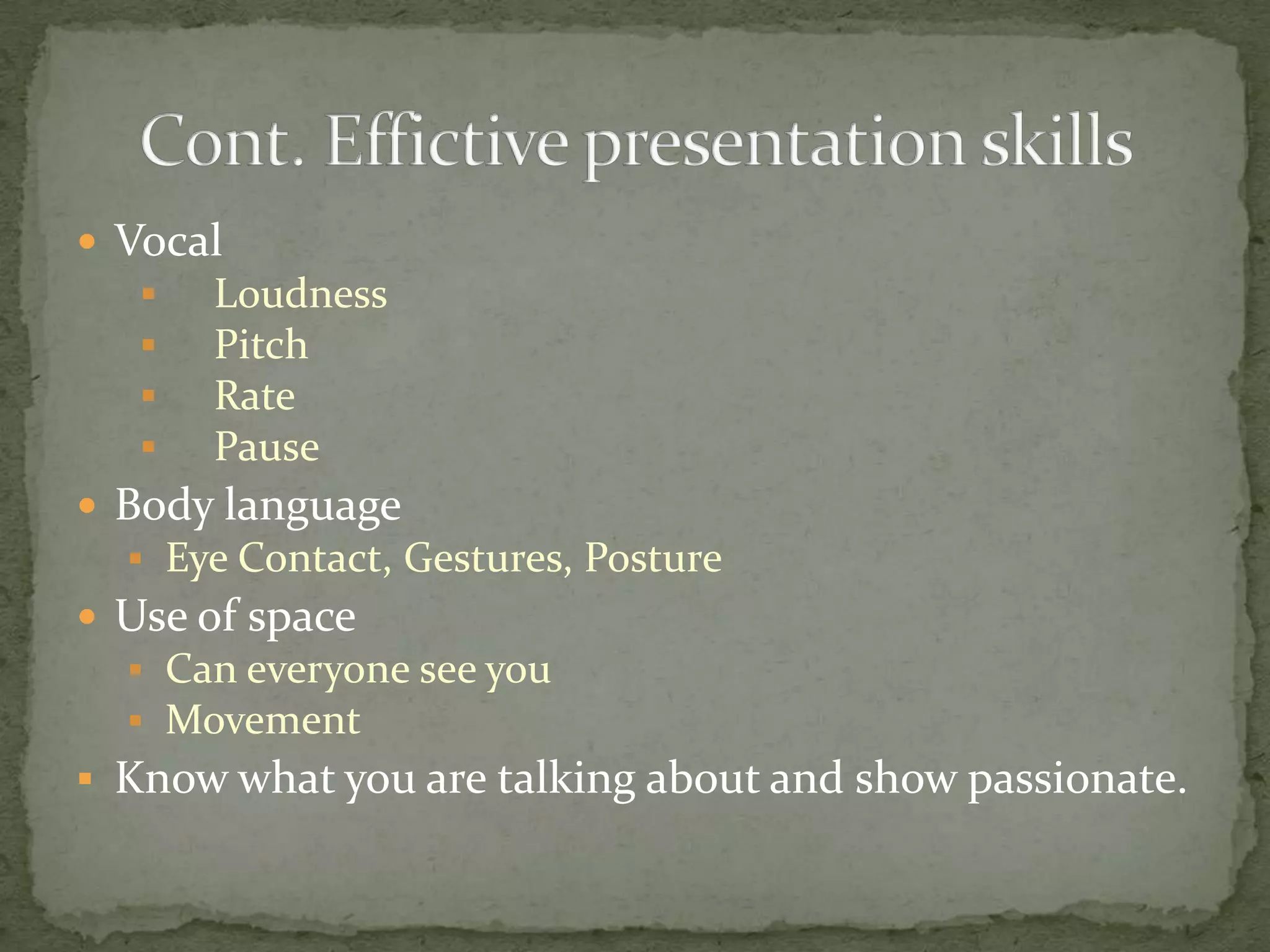 Cont. Effictive presentation skills

- Vocal
  - Loudness
  - Pitch
  - Rate
  - Pause
- Body language
  - Eye Contact, Gestures, Posture
- Use of space
  - Can everyone see you
  - Movement
- Know what you are talking about and show passionate.